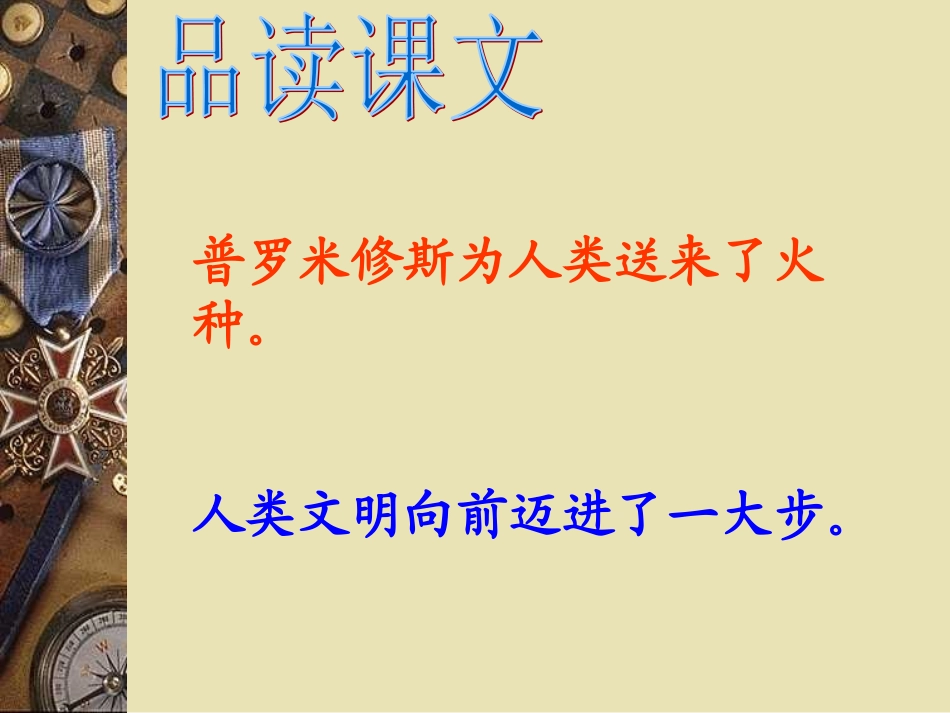 品读课文

普罗米修斯为人类送来了火种。

人类文明向前迈进了一大步。